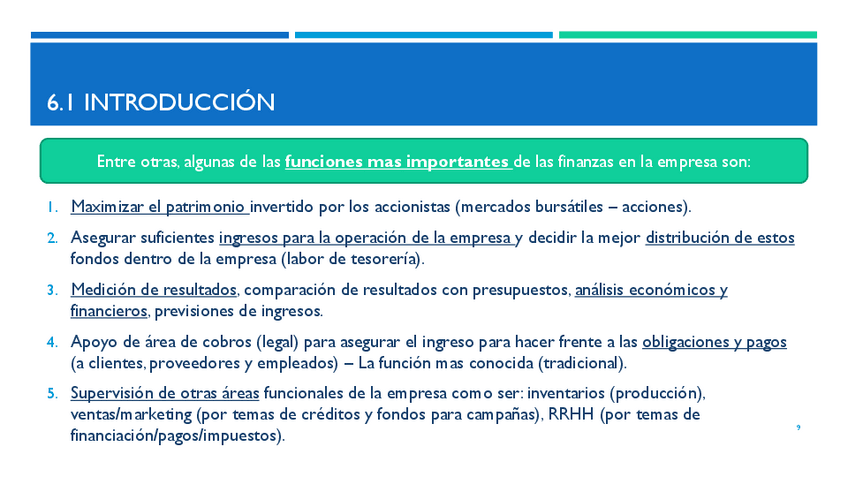 6.1 INTRODUCCIÓN

Entre otras, algunas de las funciones mas importantes de las finanzas en la empresa son:

1. Maximizar el patrimonio invertido por los accionistas (mercados bursátiles – acciones).

2. Asegurar suficientes ingresos para la operación de la empresa y decidir la mejor distribución de estos fondos dentro de la empresa (labor de tesorería).

3. Medición de resultados, comparación de resultados con presupuestos, análisis económicos y financieros, previsiones de ingresos.

4. Apoyo de área de cobros (legal) para asegurar el ingreso para hacer frente a las obligaciones y pagos (a clientes, proveedores y empleados) – La función mas conocida (tradicional).

5. Supervisión de otras áreas funcionales de la empresa como ser: inventarios (producción), ventas/marketing (por temas de créditos y fondos para campañas), RRHH (por temas de financiación/pagos/impuestos).

9